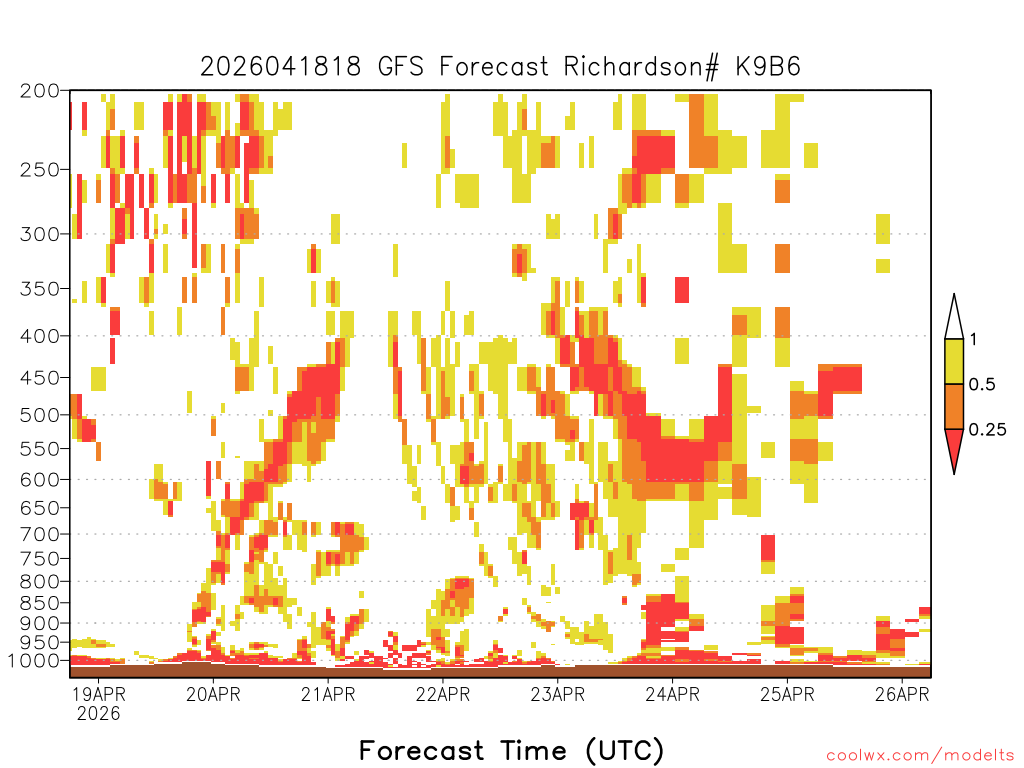 2026041818 GFS Forecast Richardson# K9B6

200
250
300
350
400
450
500
550
600
650
700
750
800
850
900
950
1000

1
0.5
0.25

19APR 2026
20APR
21APR
22APR
23APR
24APR
25APR
26APR

Forecast Time (UTC)

coolwx.com/modelts